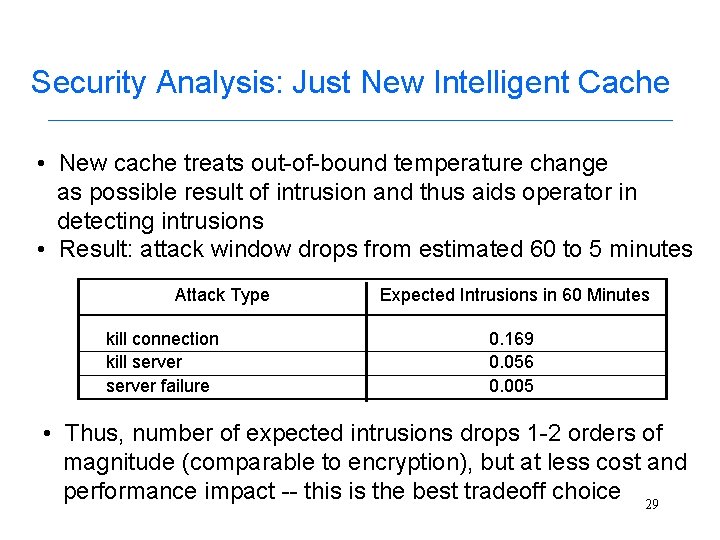 Security Analysis: Just New Intelligent Cache

• New cache treats out-of-bound temperature change as possible result of intrusion and thus aids operator in detecting intrusions
• Result: attack window drops from estimated 60 to 5 minutes

| Attack Type | Expected Intrusions in 60 Minutes |
|---|---|
| kill connection | 0.169 |
| kill server | 0.056 |
| server failure | 0.005 |

• Thus, number of expected intrusions drops 1-2 orders of magnitude (comparable to encryption), but at less cost and performance impact -- this is the best tradeoff choice

29